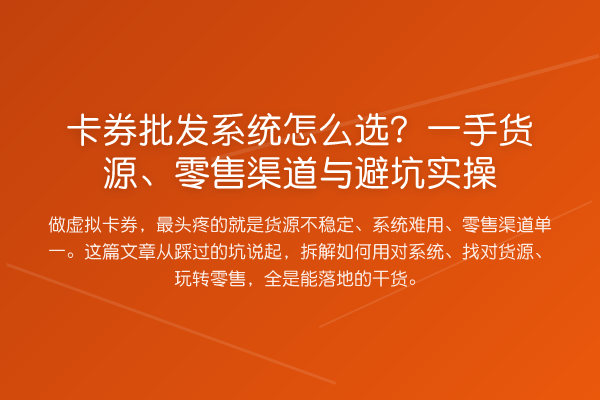 卡券批发系统怎么选？一手货源、零售渠道与避坑实操

做虚拟卡券，最头疼的就是货源不稳定、系统难用、零售渠道单一。这篇文章从踩过的坑说起，拆解如何用对系统、找对货源、玩转零售，全是能落地的干货。